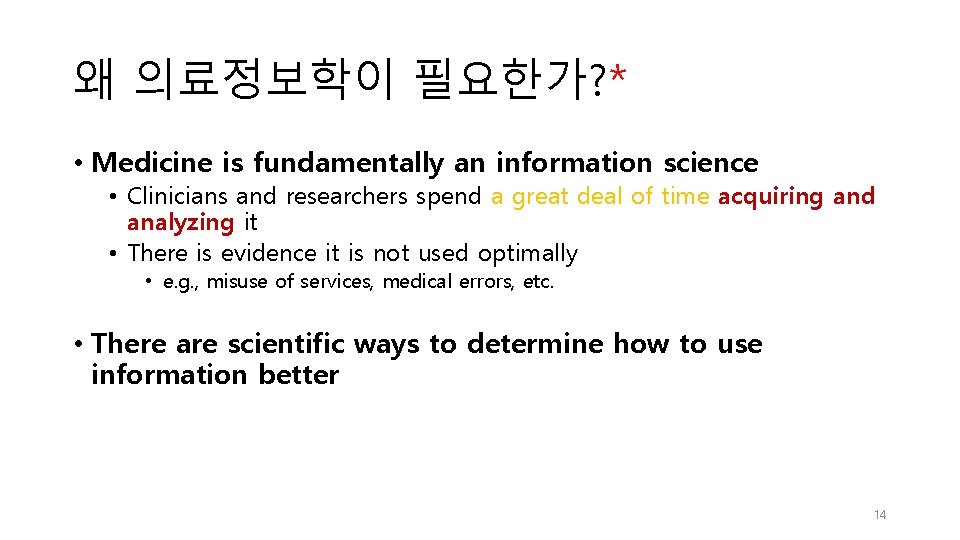 왜 의료정보학이 필요한가?*

• Medicine is fundamentally an information science

• Clinicians and researchers spend a great deal of time acquiring and analyzing it

• There is evidence it is not used optimally

• e.g., misuse of services, medical errors, etc.

• There are scientific ways to determine how to use information better

14